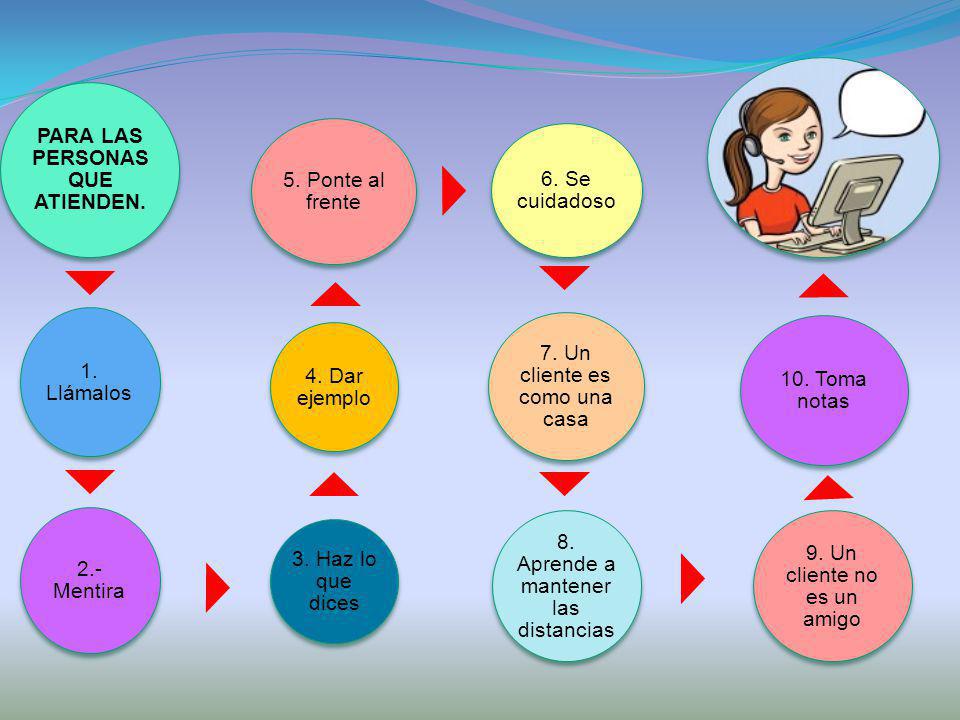 PARA LAS PERSONAS QUE ATIENDEN.

1. Llámalos

2.- Mentira

3. Haz lo que dices

4. Dar ejemplo

5. Ponte al frente

6. Se cuidadoso

7. Un cliente es como una casa

8. Aprende a mantener las distancias

9. Un cliente no es un amigo

10. Toma notas